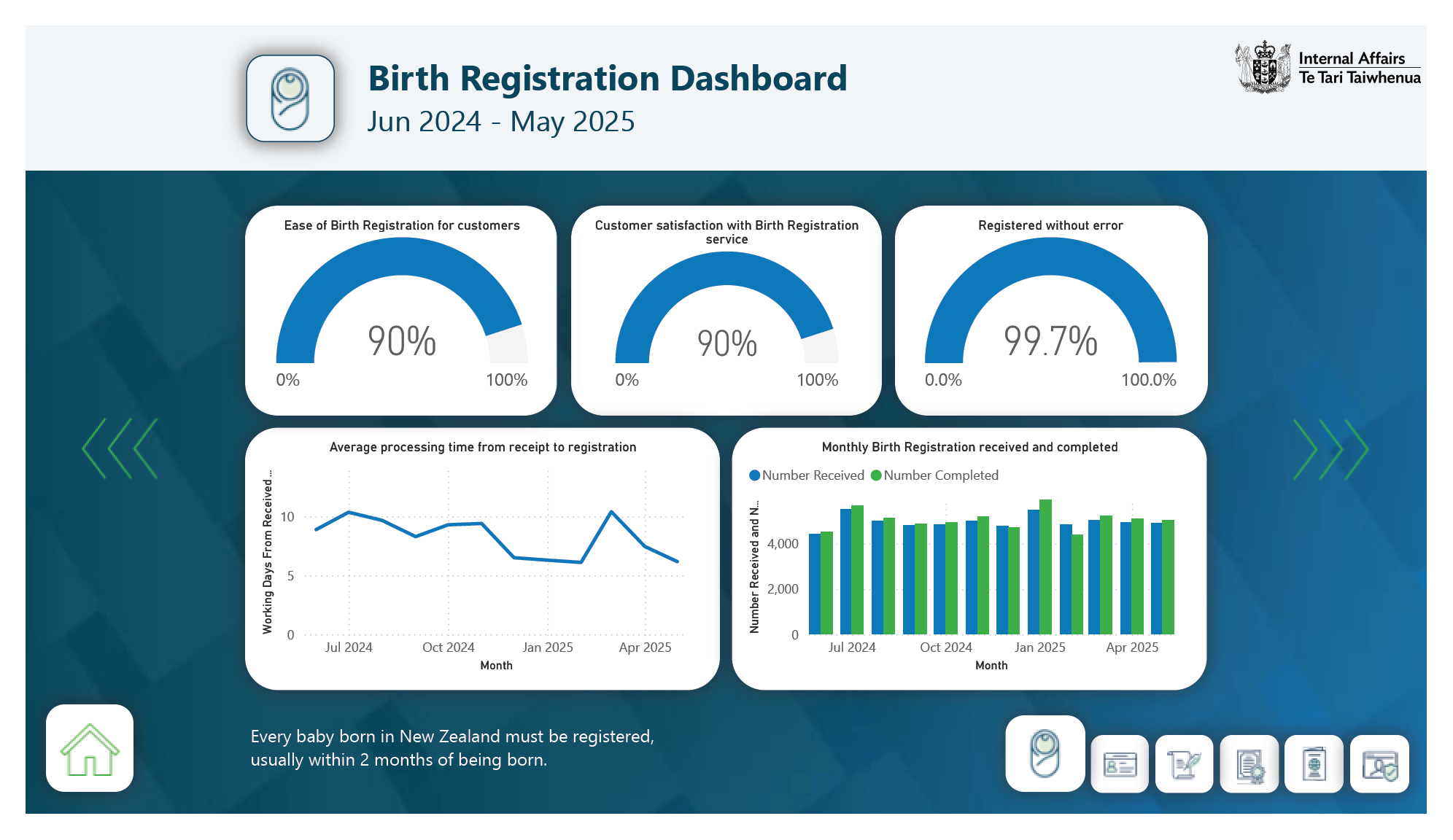 Birth Registration Dashboard
Jun 2024 - May 2025

Internal Affairs
Te Tari Taiwhenua

Ease of Birth Registration for customers
90%
0%
100%

Customer satisfaction with Birth Registration service
90%
0%
100%

Registered without error
99.7%
0.0%
100.0%

Average processing time from receipt to registration
Working Days From Received ...
10
5
0
Jul 2024
Oct 2024
Jan 2025
Apr 2025
Month

Monthly Birth Registration received and completed
Number Received Number Completed
Number Received and N...
4,000
2,000
0
Jul 2024
Oct 2024
Jan 2025
Apr 2025
Month

Every baby born in New Zealand must be registered, usually within 2 months of being born.